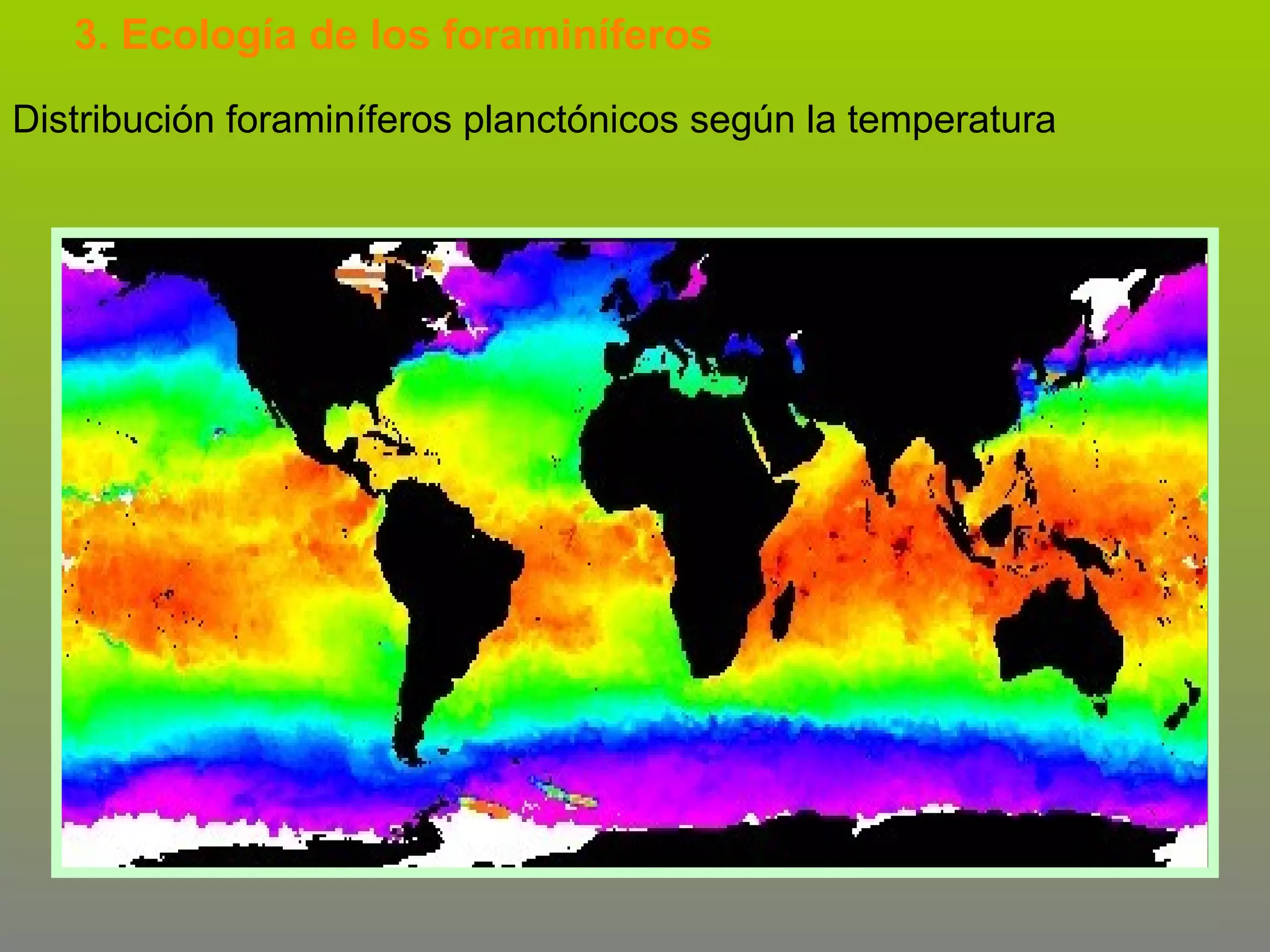 3. Ecología de los foraminíferos

Distribución foraminíferos planctónicos según la temperatura